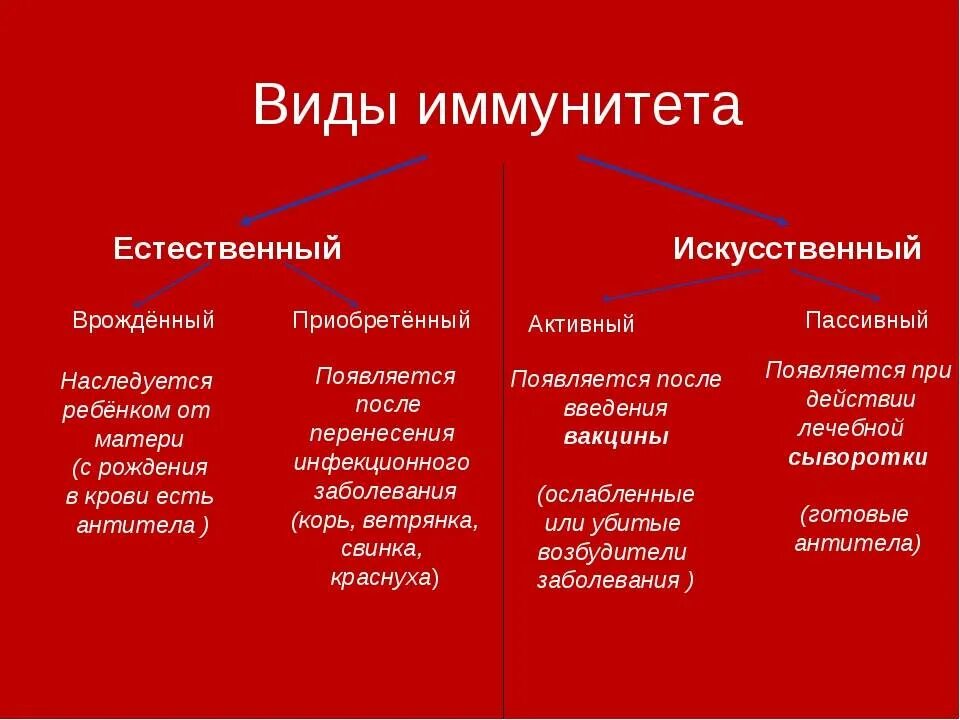 Виды иммунитета

Естественный

Врождённый

Наследуется ребёнком от матери (с рождения в крови есть антитела )

Приобретённый

Появляется после перенесения инфекционного заболевания (корь, ветрянка, свинка, краснуха)

Искусственный

Активный

Появляется после введения вакцины

(ослабленные или убитые возбудители заболевания )

Пассивный

Появляется при действии лечебной сыворотки

(готовые антитела)